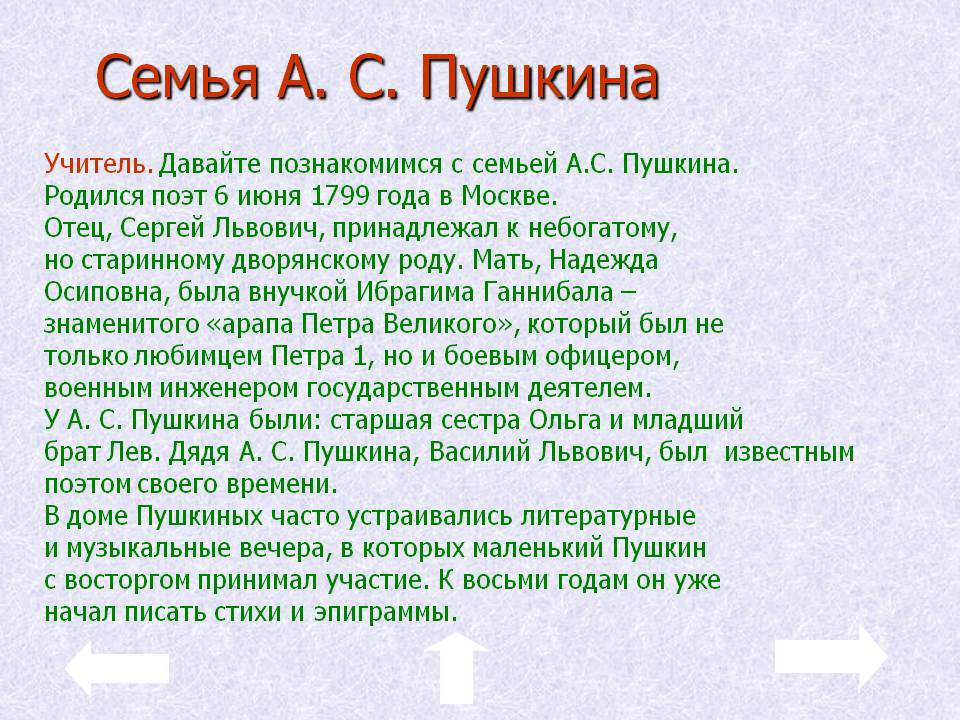 Семья А. С. Пушкина

Учитель. Давайте познакомимся с семьей А.С. Пушкина.
Родился поэт 6 июня 1799 года в Москве.
Отец, Сергей Львович, принадлежал к небогатому, но старинному дворянскому роду. Мать, Надежда Осиповна, была внучкой Ибрагима Ганнибала – знаменитого «арапа Петра Великого», который был не только любимцем Петра 1, но и боевым офицером, военным инженером государственным деятелем.
У А. С. Пушкина были: старшая сестра Ольга и младший брат Лев. Дядя А. С. Пушкина, Василий Львович, был известным поэтом своего времени.
В доме Пушкиных часто устраивались литературные и музыкальные вечера, в которых маленький Пушкин с восторгом принимал участие. К восьми годам он уже начал писать стихи и эпиграммы.